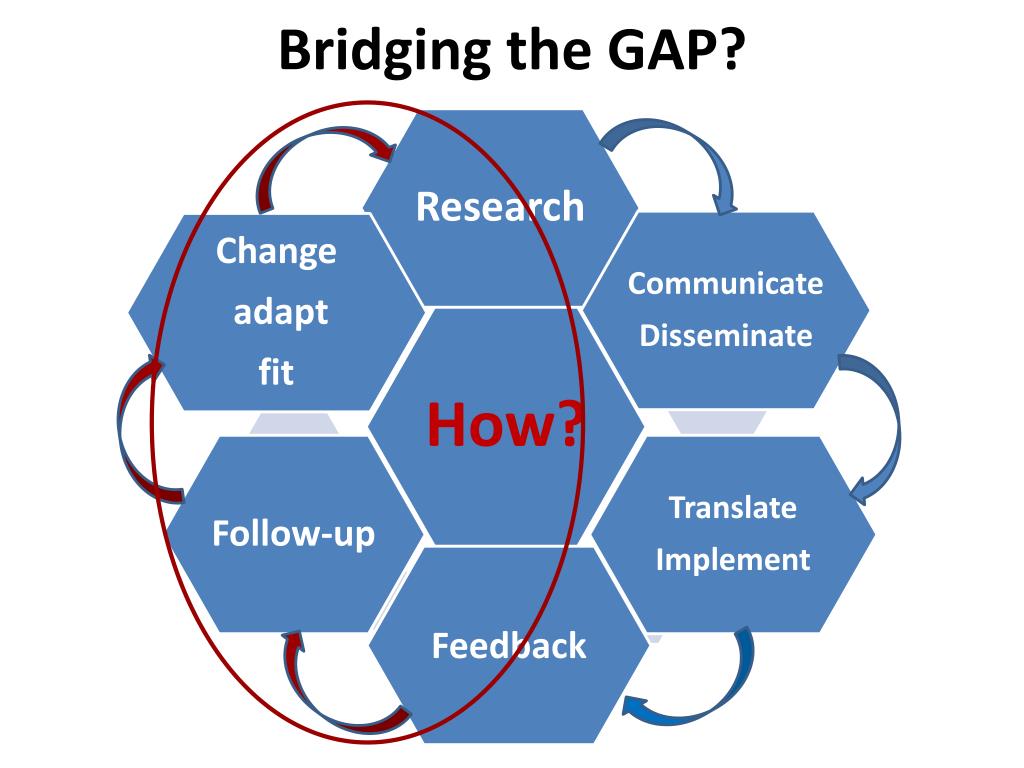 Bridging the GAP?

Research

Communicate
Disseminate

Translate
Implement

Feedback

Follow-up

Change
adapt
fit

How?